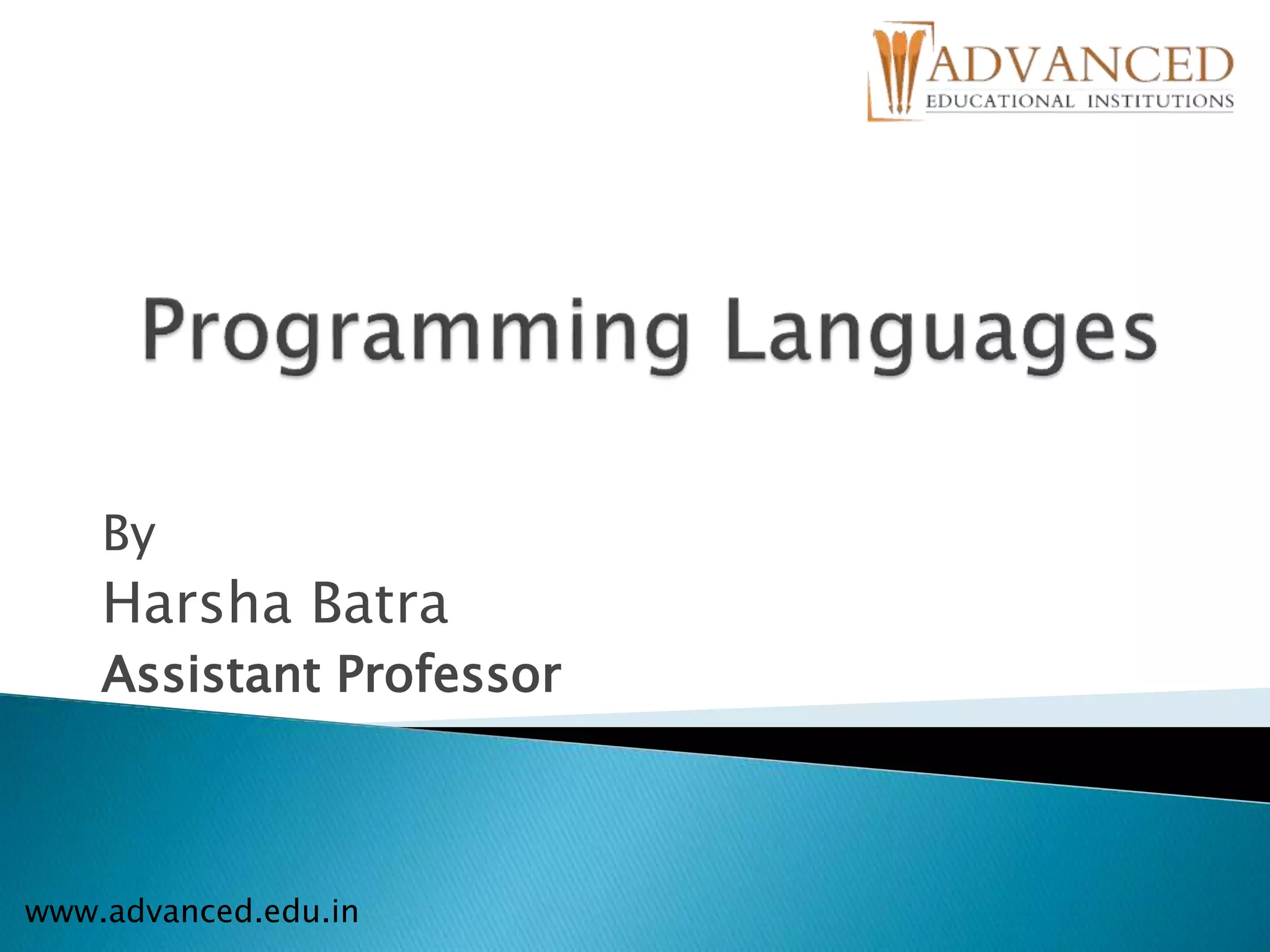 ADVANCED
EDUCATIONAL INSTITUTIONS

Programming Languages

By
Harsha Batra
Assistant Professor

www.advanced.edu.in